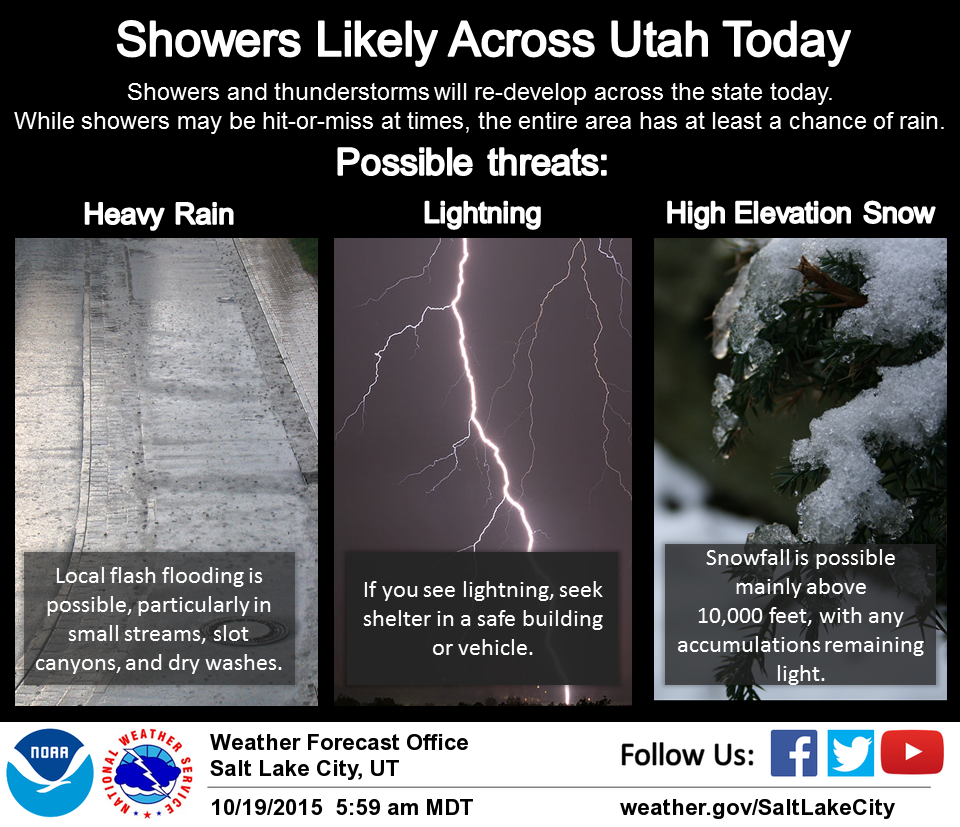 Showers Likely Across Utah Today

Showers and thunderstorms will re-develop across the state today. While showers may be hit-or-miss at times, the entire area has at least a chance of rain.

Possible threats:

Heavy Rain

Local flash flooding is possible, particularly in small streams, slot canyons, and dry washes.

Lightning

If you see lightning, seek shelter in a safe building or vehicle.

High Elevation Snow

Snowfall is possible mainly above 10,000 feet, with any accumulations remaining light.

NOAA

NATIONAL WEATHER SERVICE

Weather Forecast Office
Salt Lake City, UT

10/19/2015 5:59 am MDT

Follow Us:

weather.gov/SaltLakeCity